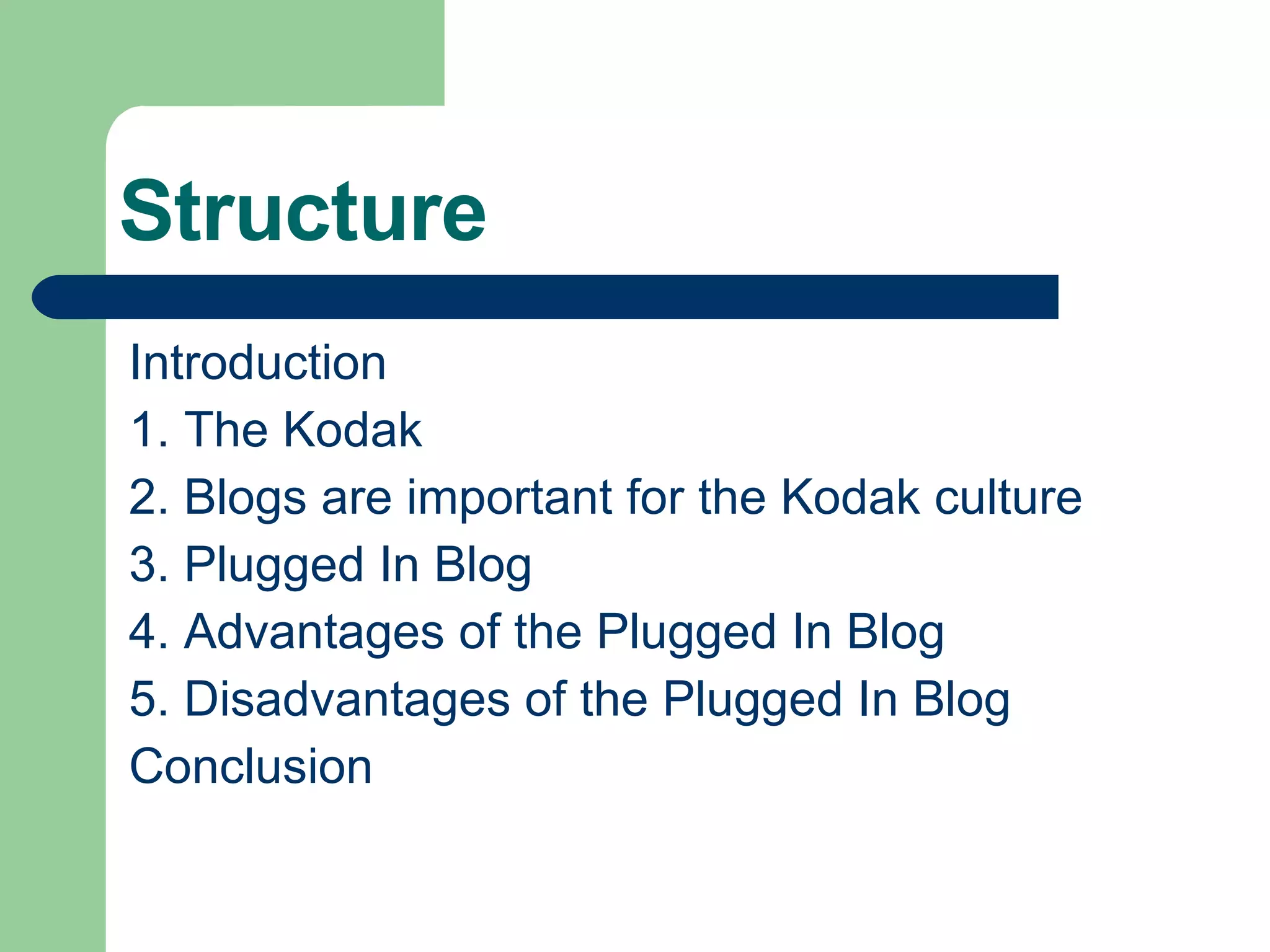 Structure

Introduction
1. The Kodak
2. Blogs are important for the Kodak culture
3. Plugged In Blog
4. Advantages of the Plugged In Blog
5. Disadvantages of the Plugged In Blog
Conclusion